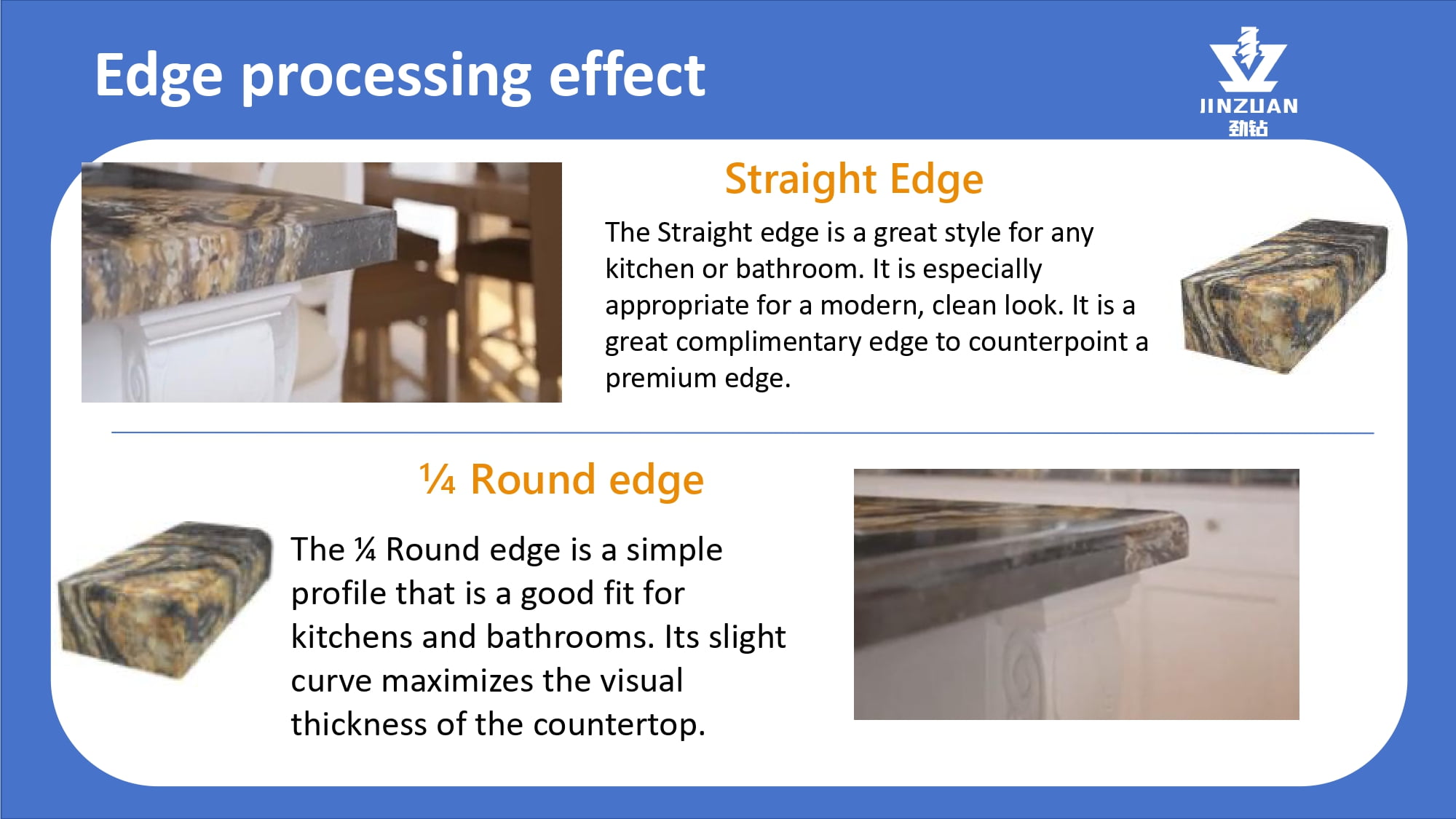 Edge processing effect

JINZUAN
劲钻

Straight Edge

The Straight edge is a great style for any kitchen or bathroom. It is especially appropriate for a modern, clean look. It is a great complimentary edge to counterpoint a premium edge.

¼ Round edge

The ¼ Round edge is a simple profile that is a good fit for kitchens and bathrooms. Its slight curve maximizes the visual thickness of the countertop.